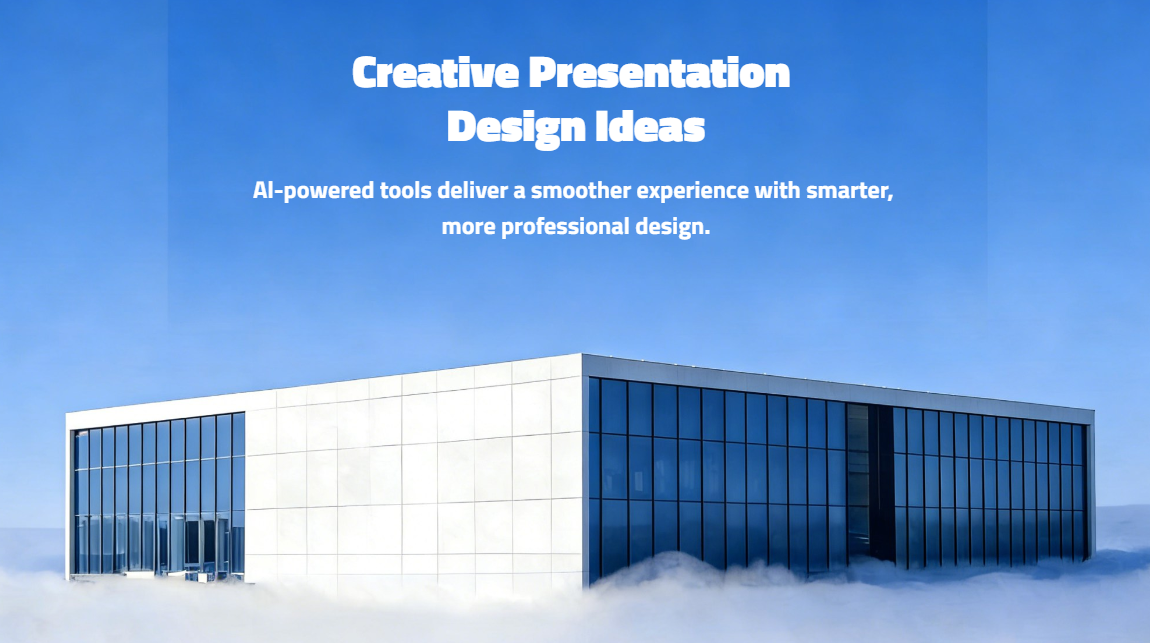 Creative Presentation Design Ideas

AI-powered tools deliver a smoother experience with smarter, more professional design.